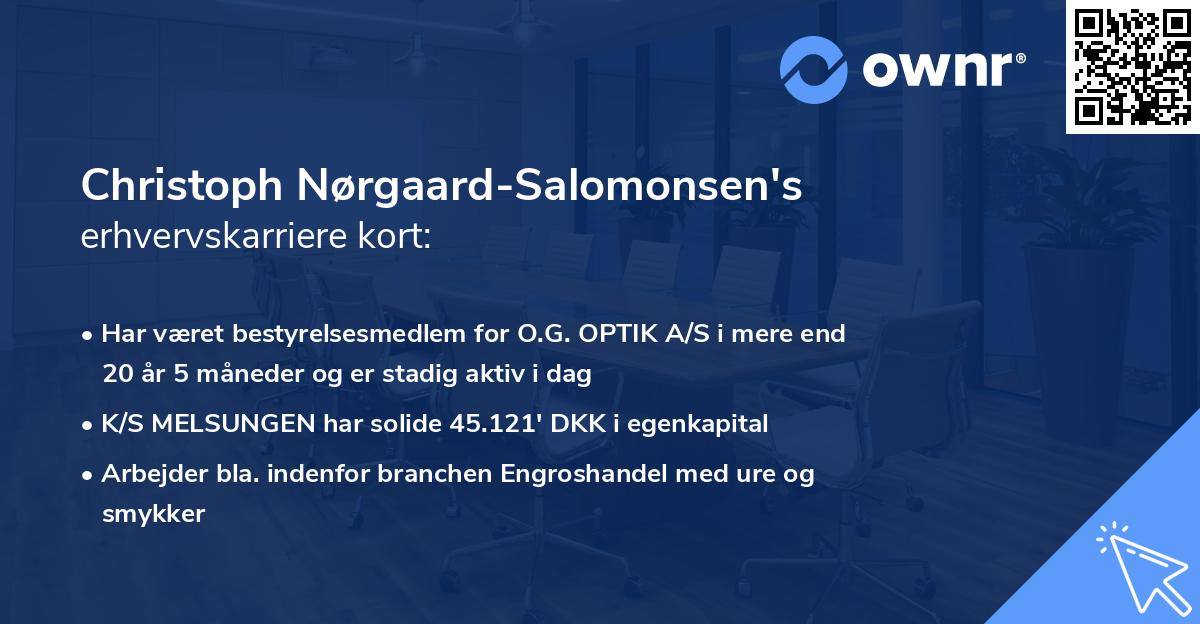 ownr®

Christoph Nørgaard-Salomonsen's
erhvervskarriere kort:

• Har været bestyrelsesmedlem for O.G. OPTIK A/S i mere end 20 år 5 måneder og er stadig aktiv i dag
• K/S MELSUNGEN har solide 45.121' DKK i egenkapital
• Arbejder bla. indenfor branchen Engroshandel med ure og smykker